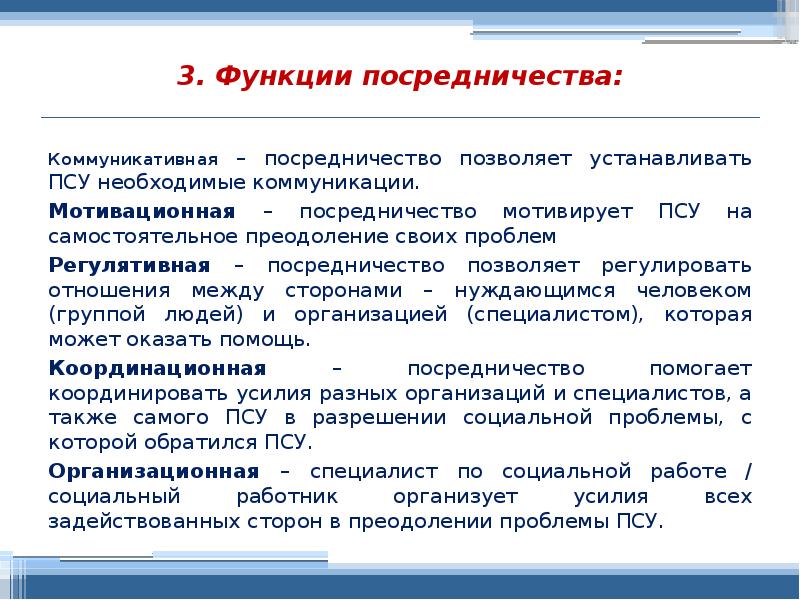 3. Функции посредничества:

Коммуникативная – посредничество позволяет устанавливать ПСУ необходимые коммуникации.

Мотивационная – посредничество мотивирует ПСУ на самостоятельное преодоление своих проблем

Регулятивная – посредничество позволяет регулировать отношения между сторонами – нуждающимся человеком (группой людей) и организацией (специалистом), которая может оказать помощь.

Координационная – посредничество помогает координировать усилия разных организаций и специалистов, а также самого ПСУ в разрешении социальной проблемы, с которой обратился ПСУ.

Организационная – специалист по социальной работе / социальный работник организует усилия всех задействованных сторон в преодолении проблемы ПСУ.